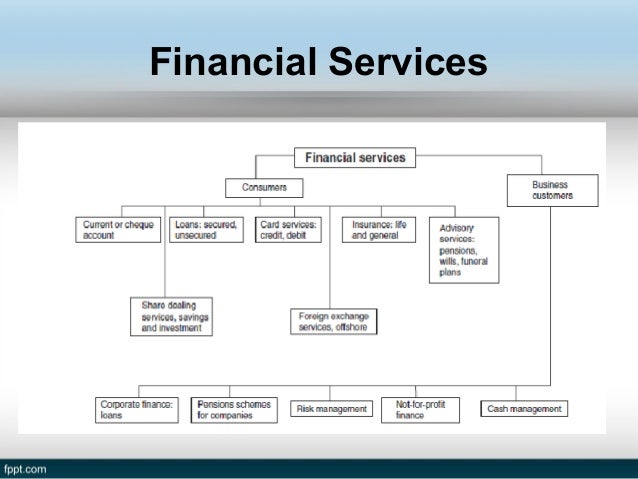 Financial Services

Financial services

Consumers

Business customers

Current or cheque account

Loans: secured, unsecured

Card services: credit, debit

Insurance: life and general

Advisory services: pensions, wills, funeral plans

Share dealing services, savings and investment

Foreign exchange services, offshore

Corporate finance: loans

Pensions schemes for companies

Risk management

Not-for-profit finance

Cash management

fppt.com